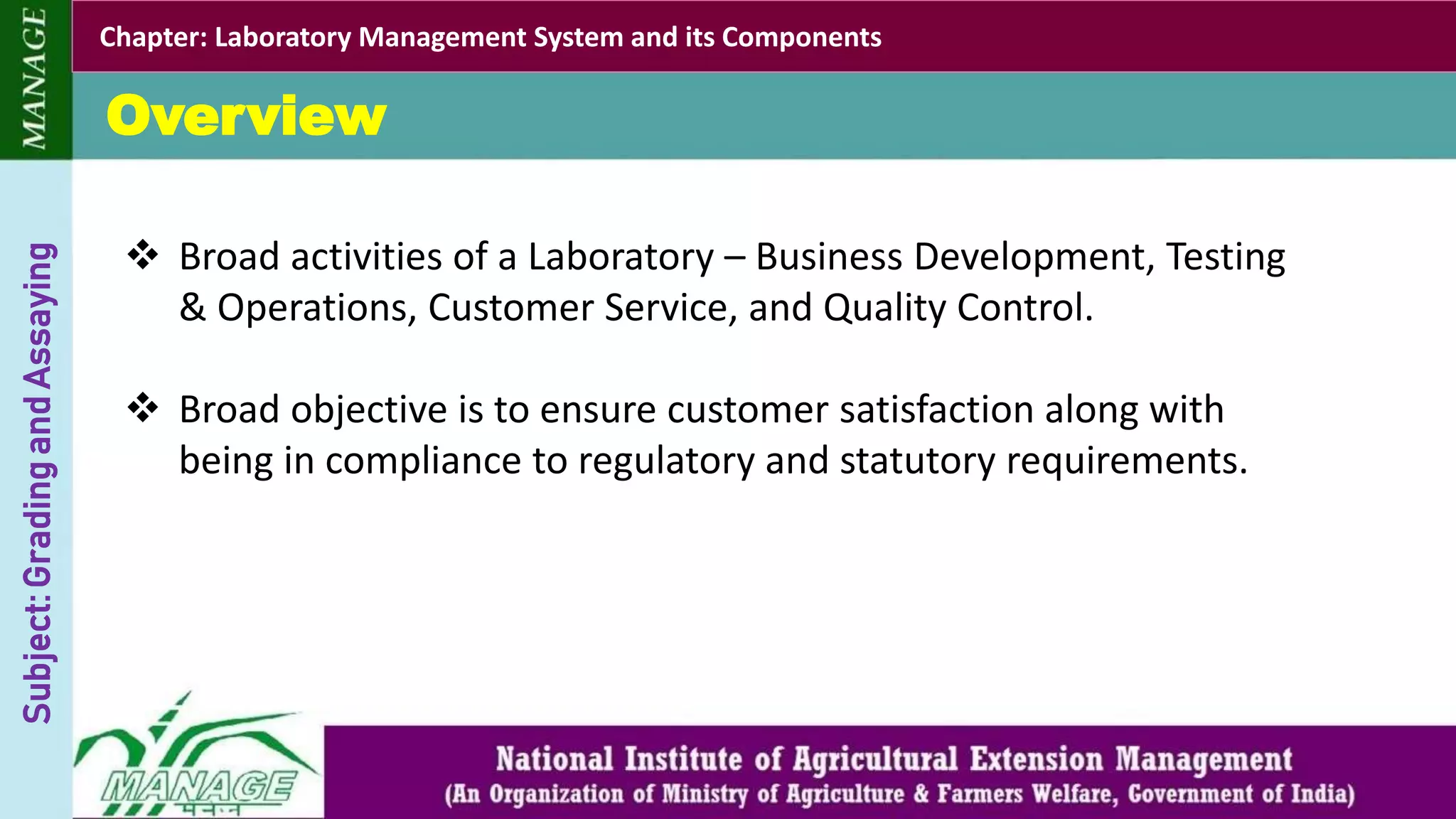 MANAGE

Chapter: Laboratory Management System and its Components

Overview

Subject: Grading and Assaying

❖ Broad activities of a Laboratory – Business Development, Testing & Operations, Customer Service, and Quality Control.

❖ Broad objective is to ensure customer satisfaction along with being in compliance to regulatory and statutory requirements.

MANAGE
मैनेज

National Institute of Agricultural Extension Management
(An Organization of Ministry of Agriculture & Farmers Welfare, Government of India)